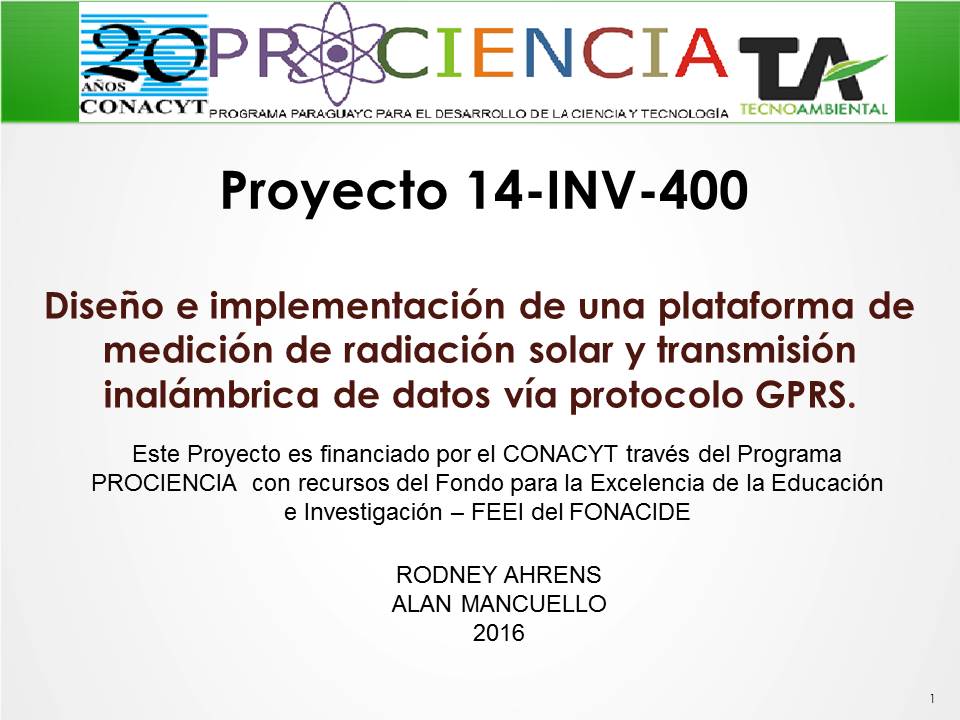 20 AÑOS CONACYT PROCIENCIA PROGRAMA PARAGUAYC PARA EL DESARROLLO DE LA CIENCIA Y TECNOLOGÍA TA TECNOAMBIENTAL

Proyecto 14-INV-400

Diseño e implementación de una plataforma de medición de radiación solar y transmisión inalámbrica de datos vía protocolo GPRS.

Este Proyecto es financiado por el CONACYT través del Programa PROCIENCIA con recursos del Fondo para la Excelencia de la Educación e Investigación – FEEI del FONACIDE

RODNEY AHRENS
ALAN MANCUELLO
2016

1